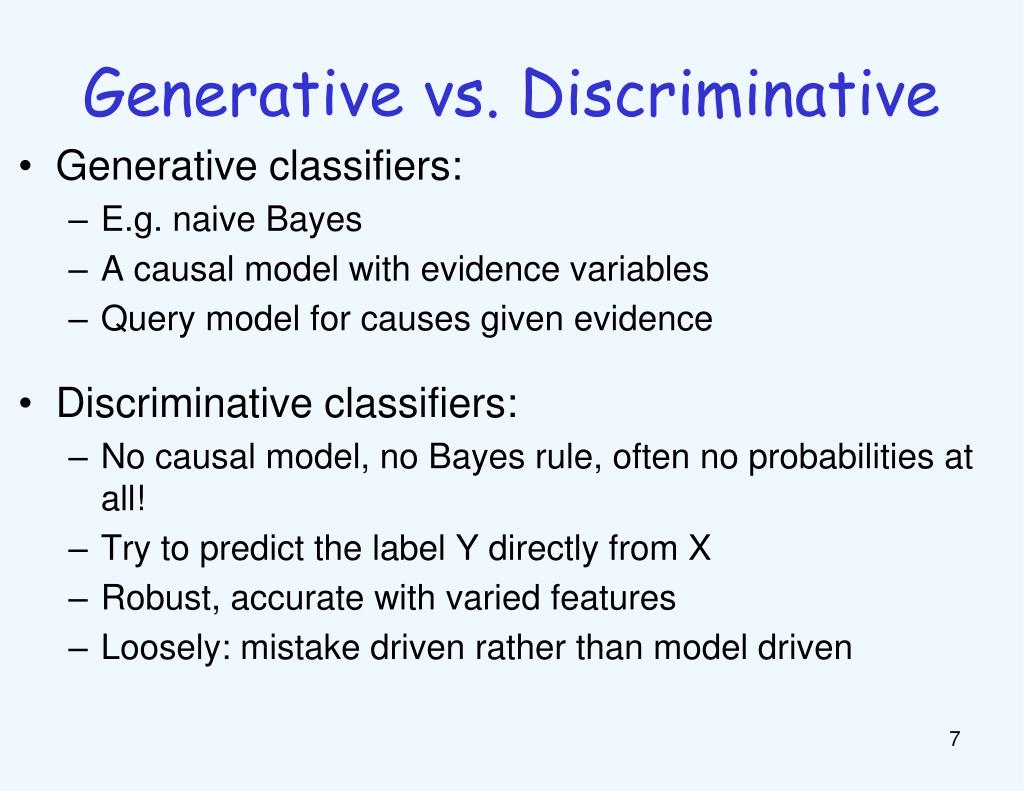 Generative vs. Discriminative

• Generative classifiers:
– E.g. naive Bayes
– A causal model with evidence variables
– Query model for causes given evidence

• Discriminative classifiers:
– No causal model, no Bayes rule, often no probabilities at all!
– Try to predict the label Y directly from X
– Robust, accurate with varied features
– Loosely: mistake driven rather than model driven

7